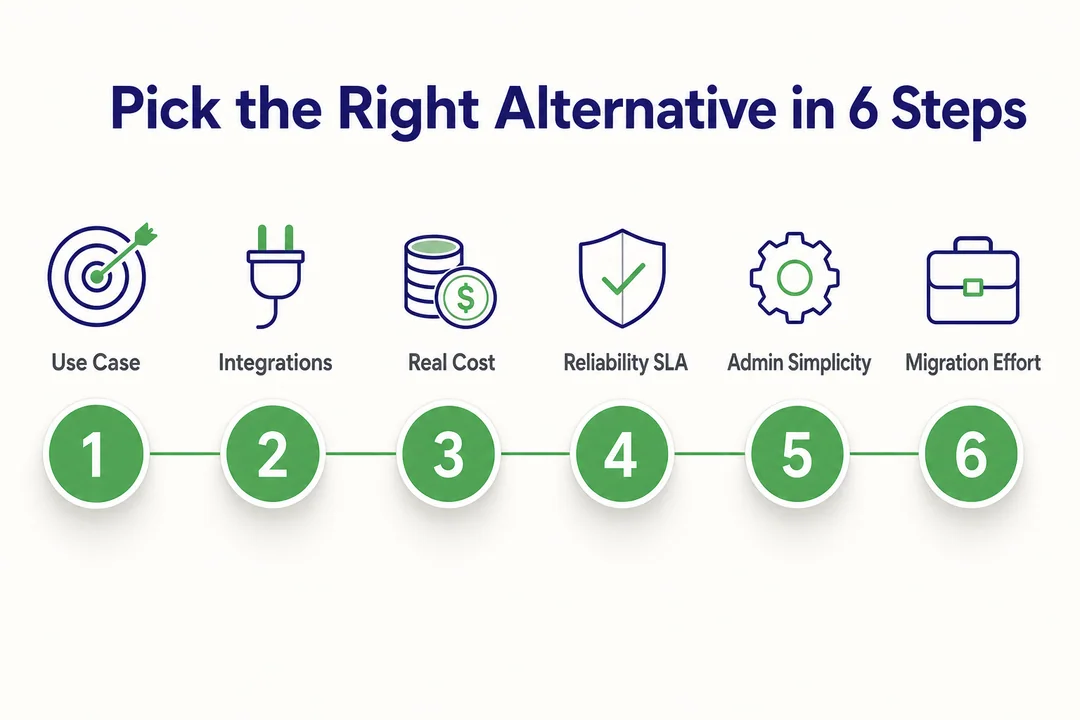 Pick the Right Alternative in 6 Steps

$

Use Case

Integrations

Real Cost

Reliability SLA

Admin Simplicity

Migration Effort

1

2

3

4

5

6